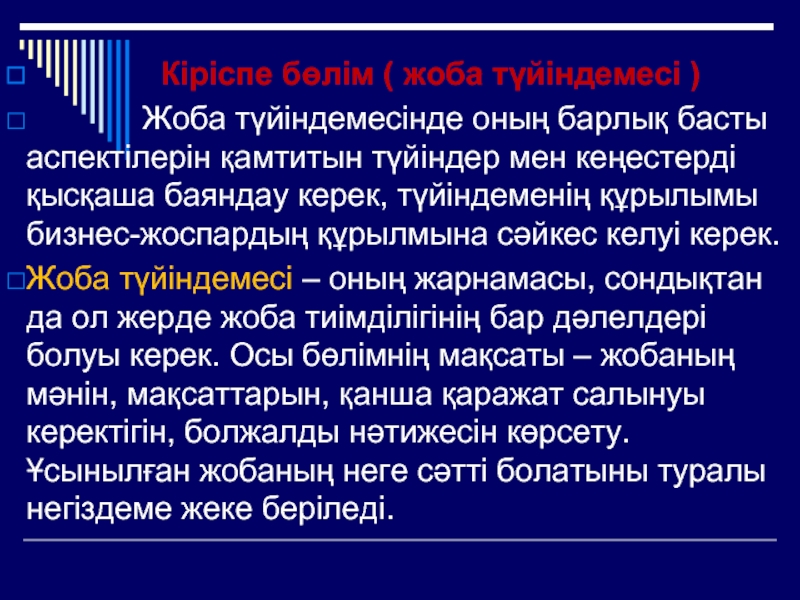 Кіріспе бөлім ( жоба түйіндемесі )

Жоба түйіндемесінде оның барлық басты аспектілерін қамтитын түйіндер мен кеңестерді қысқаша баяндау керек, түйіндеменің құрылымы бизнес-жоспардың құрылмына сәйкес келуі керек.

Жоба түйіндемесі – оның жарнамасы, сондықтан да ол жерде жоба тиімділігінің бар дәлелдері болуы керек. Осы бөлімнің мақсаты – жобаның мәнін, мақсаттарын, қанша қаражат салынуы керектігін, болжалды нәтижесін көрсету. Ұсынылған жобаның неге сәтті болатыны туралы негіздеме жеке беріледі.